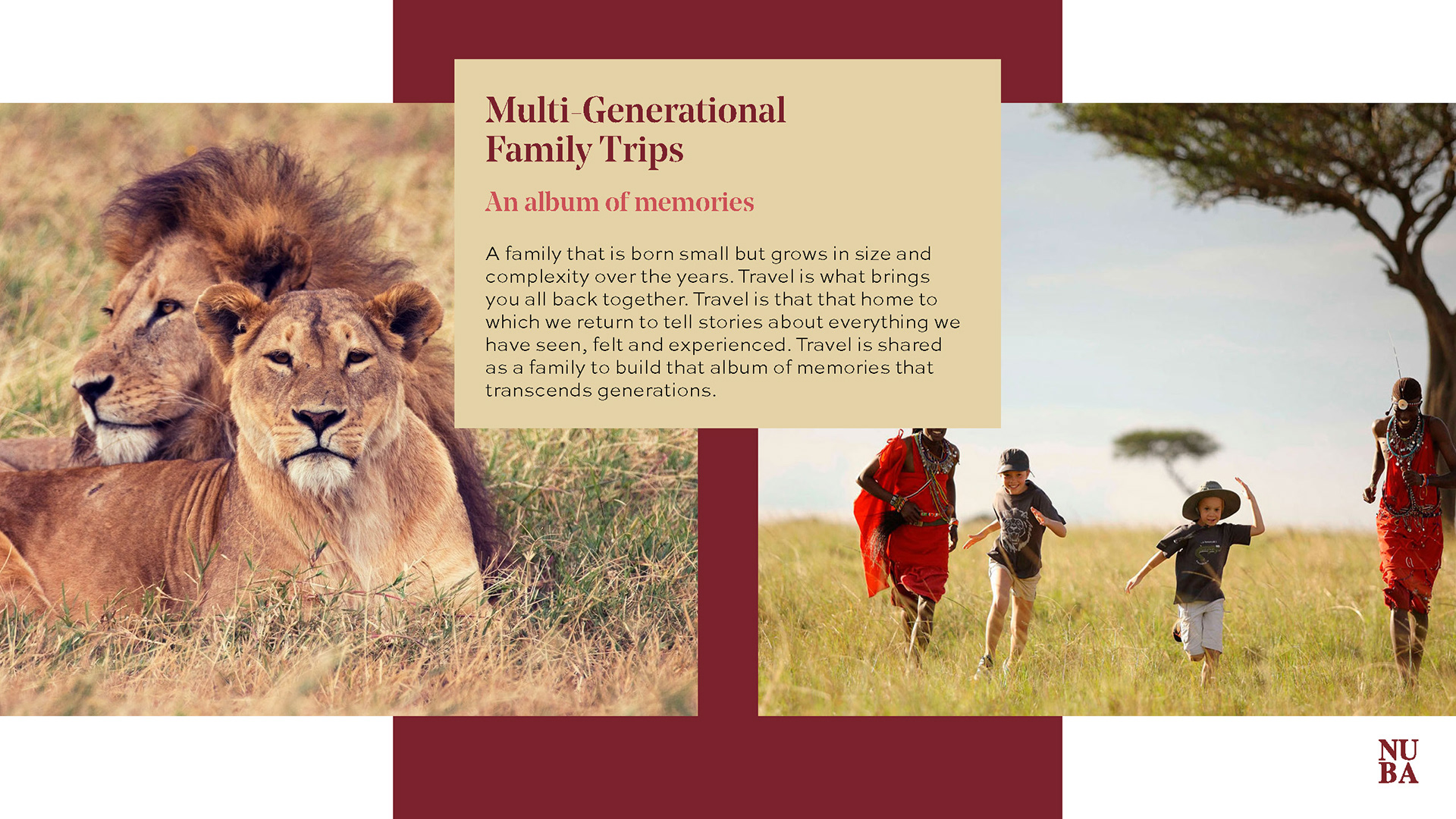 Multi-Generational Family Trips

An album of memories

A family that is born small but grows in size and complexity over the years. Travel is what brings you all back together. Travel is that that home to which we return to tell stories about everything we have seen, felt and experienced. Travel is shared as a family to build that album of memories that transcends generations.

NU
BA